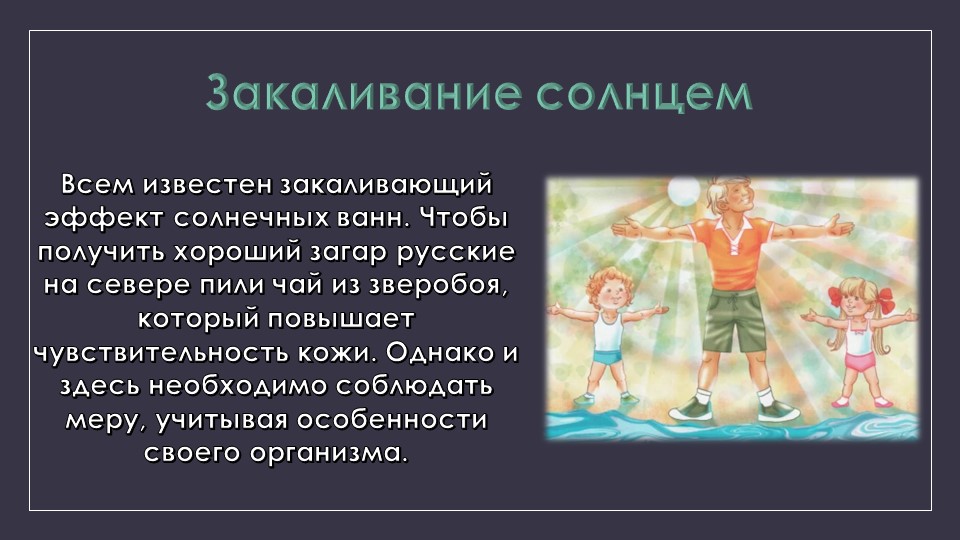 Закаливание солнцем

Всем известен закаливающий эффект солнечных ванн. Чтобы получить хороший загар русские на севере пили чай из зверобоя, который повышает чувствительность кожи. Однако и здесь необходимо соблюдать меру, учитывая особенности своего организма.